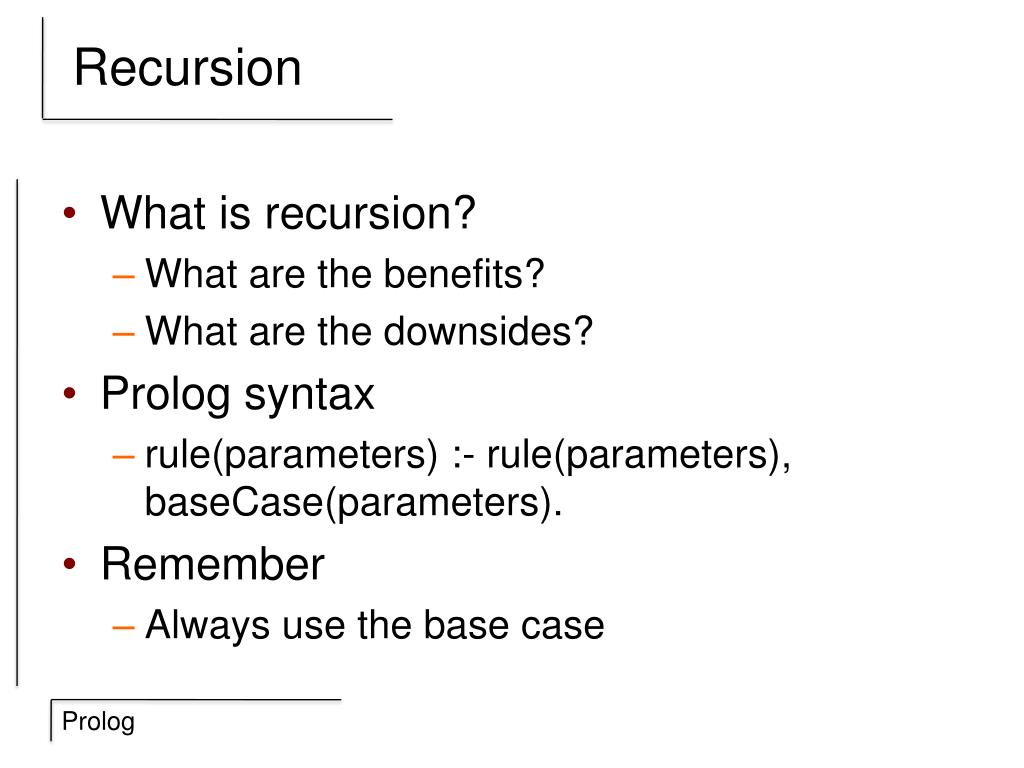 Recursion

• What is recursion?
– What are the benefits?
– What are the downsides?
• Prolog syntax
– rule(parameters) :- rule(parameters), baseCase(parameters).
• Remember
– Always use the base case

Prolog